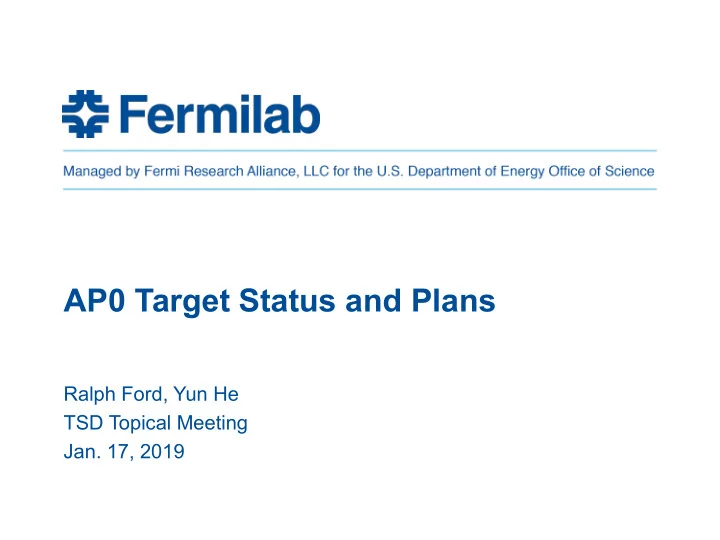 Fermilab

Managed by Fermi Research Alliance, LLC for the U.S. Department of Energy Office of Science

AP0 Target Status and Plans

Ralph Ford, Yun He
TSD Topical Meeting
Jan. 17, 2019